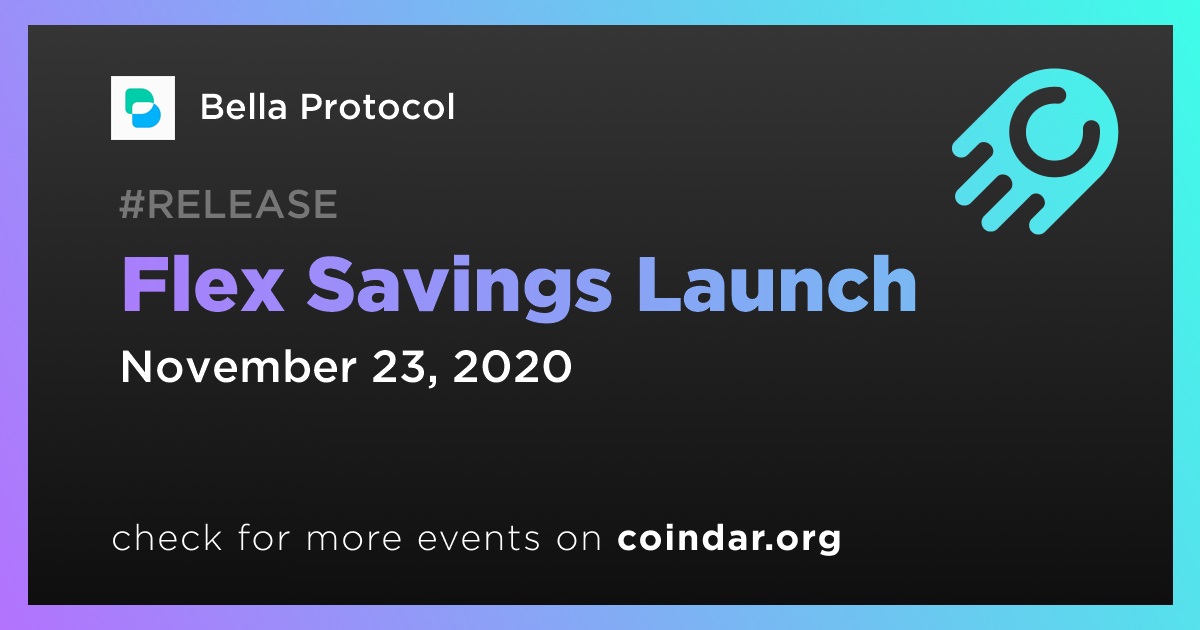 Bella Protocol

#RELEASE

Flex Savings Launch

November 23, 2020

check for more events on coindar.org